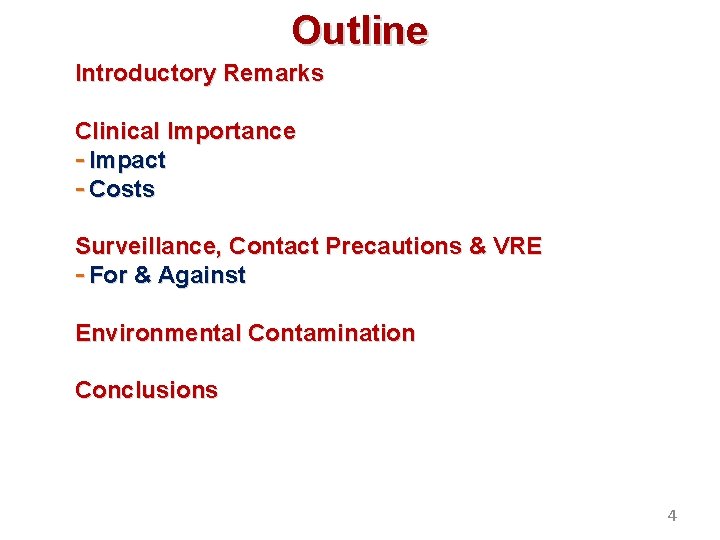 Outline

Introductory Remarks

Clinical Importance
- Impact
- Costs

Surveillance, Contact Precautions & VRE
- For & Against

Environmental Contamination

Conclusions

4